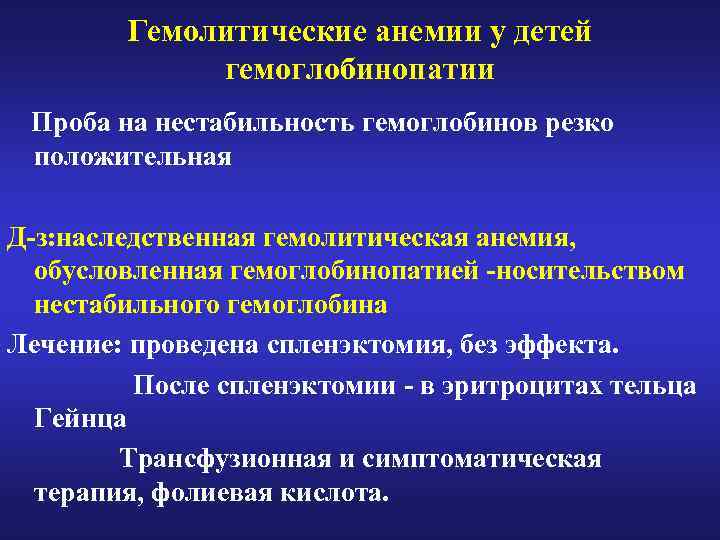 Гемолитические анемии у детей гемоглобинопатии

Проба на нестабильность гемоглобинов резко положительная

Д-з:наследственная гемолитическая анемия, обусловленная гемоглобинопатией -носительством нестабильного гемоглобина

Лечение: проведена спленэктомия, без эффекта.

После спленэктомии - в эритроцитах тельца Гейнца

Трансфузионная и симптоматическая терапия, фолиевая кислота.